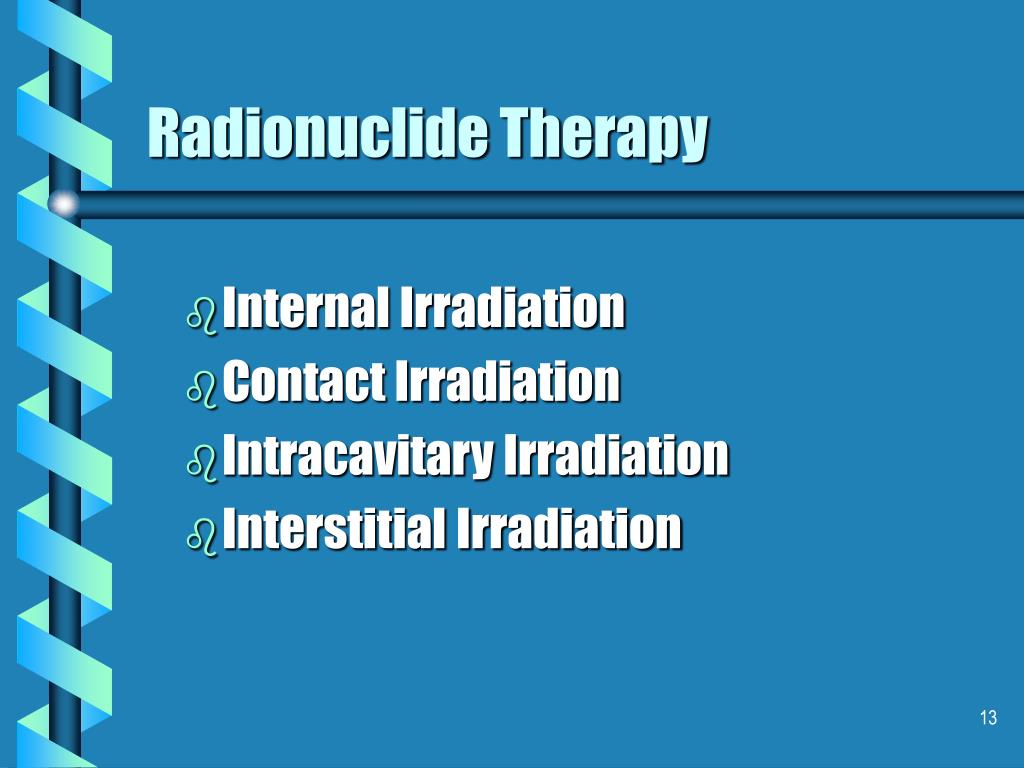 Radionuclide Therapy

- Internal Irradiation
- Contact Irradiation
- Intracavitary Irradiation
- Interstitial Irradiation

13